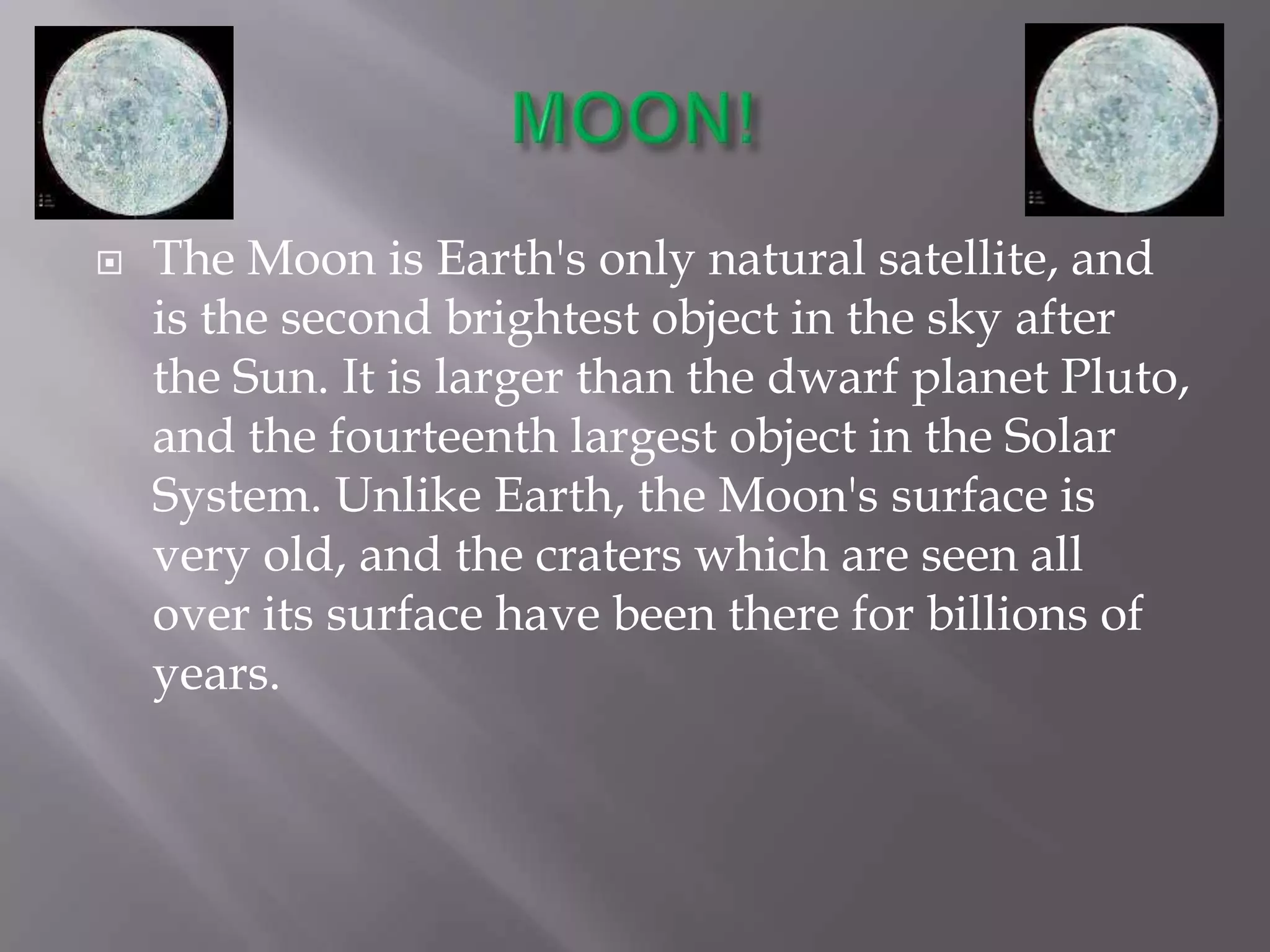 MOON!

The Moon is Earth's only natural satellite, and is the second brightest object in the sky after the Sun. It is larger than the dwarf planet Pluto, and the fourteenth largest object in the Solar System. Unlike Earth, the Moon's surface is very old, and the craters which are seen all over its surface have been there for billions of years.